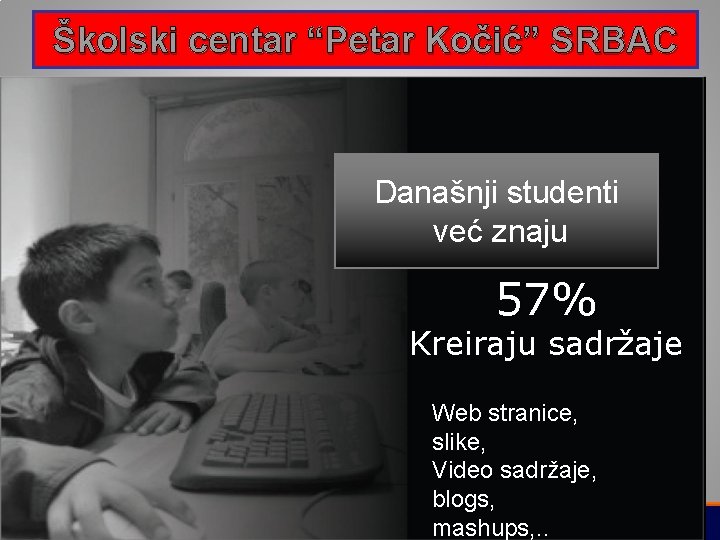 Školski centar “Petar Kočić” SRBAC

Današnji studenti već znaju

57%
Kreiraju sadržaje

Web stranice,
slike,
Video sadržaje,
blogs,
mashups,..